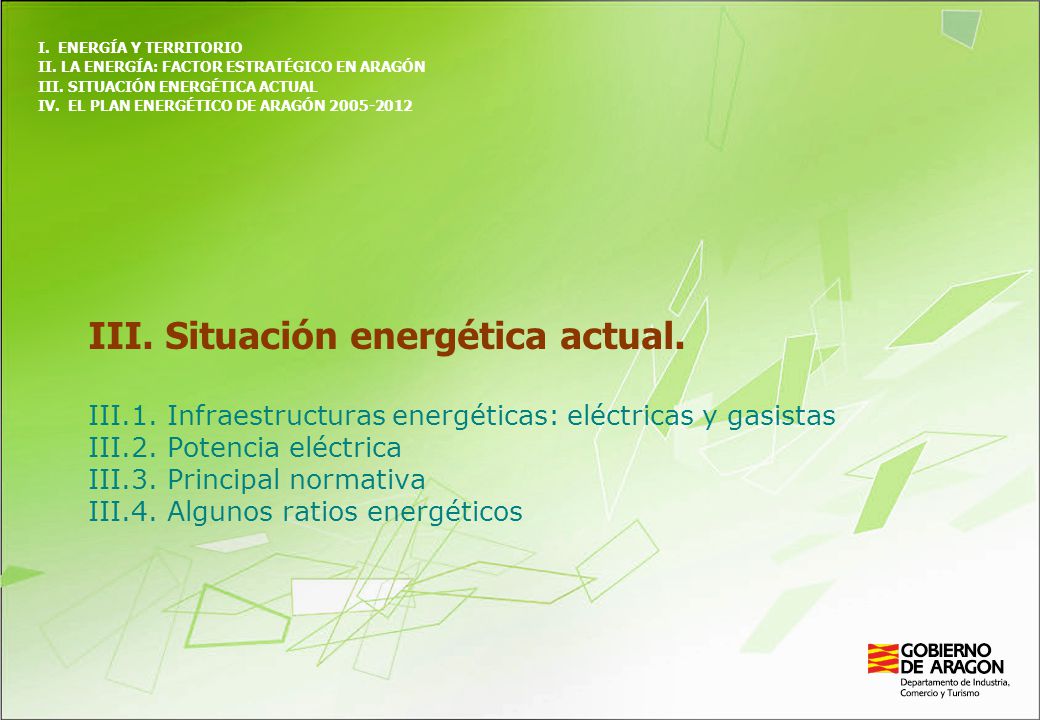 I. ENERGÍA Y TERRITORIO
II. LA ENERGÍA: FACTOR ESTRATÉGICO EN ARAGÓN
III. SITUACIÓN ENERGÉTICA ACTUAL
IV. EL PLAN ENERGÉTICO DE ARAGÓN 2005-2012

III. Situación energética actual.

III.1. Infraestructuras energéticas: eléctricas y gasistas
III.2. Potencia eléctrica
III.3. Principal normativa
III.4. Algunos ratios energéticos

GOBIERNO DE ARAGON
Departamento de Industria, Comercio y Turismo